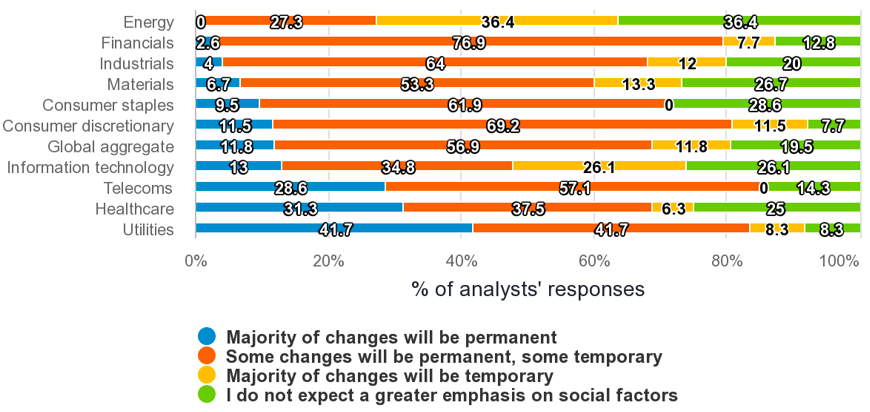 Energy 0 27.3 36.4 36.4
Financials 2.6 76.9 7.7 12.8
Industrials 4 64 12 20
Materials 6.7 53.3 13.3 26.7
Consumer staples 9.5 61.9 0 28.6
Consumer discretionary 11.5 69.2 11.5 7.7
Global aggregate 11.8 56.9 11.8 19.5
Information technology 13 34.8 26.1 26.1
Telecoms 28.6 57.1 0 14.3
Healthcare 31.3 37.5 6.3 25
Utilities 41.7 41.7 8.3 8.3

0% 20% 40% 60% 80% 100%

% of analysts' responses

Majority of changes will be permanent
Some changes will be permanent, some temporary
Majority of changes will be temporary
I do not expect a greater emphasis on social factors